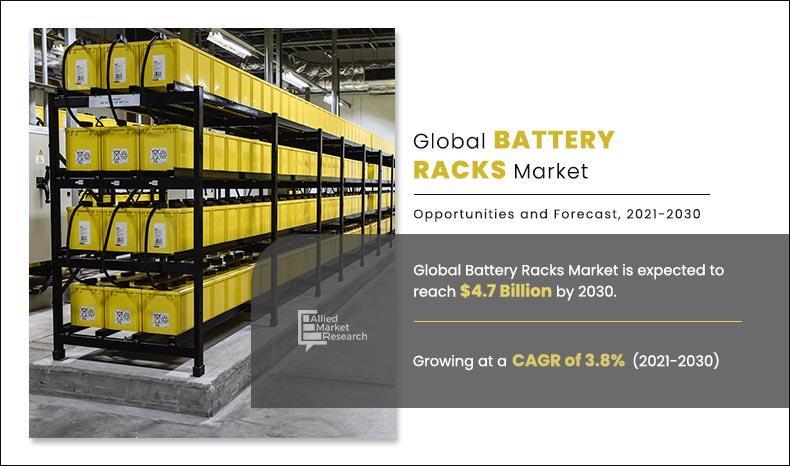 Global BATTERY RACKS Market

Opportunities and Forecast, 2021-2030

Global Battery Racks Market is expected to reach $4.7 Billion by 2030.

Allied Market Research

Growing at a CAGR of 3.8% (2021-2030)